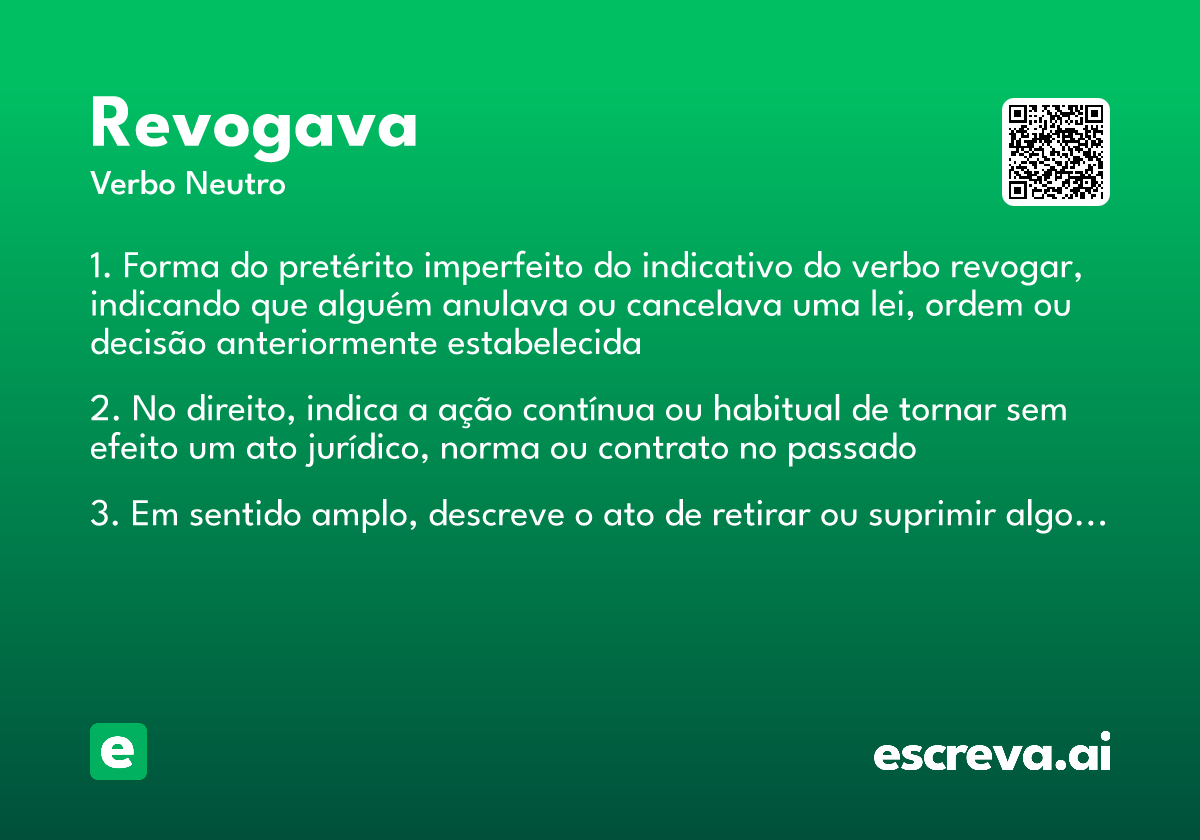 Revogava

Verbo Neutro

1. Forma do pretérito imperfeito do indicativo do verbo revogar, indicando que alguém anulava ou cancelava uma lei, ordem ou decisão anteriormente estabelecida

2. No direito, indica a ação contínua ou habitual de tornar sem efeito um ato jurídico, norma ou contrato no passado

3. Em sentido amplo, descreve o ato de retirar ou suprimir algo...

e

escreva.ai